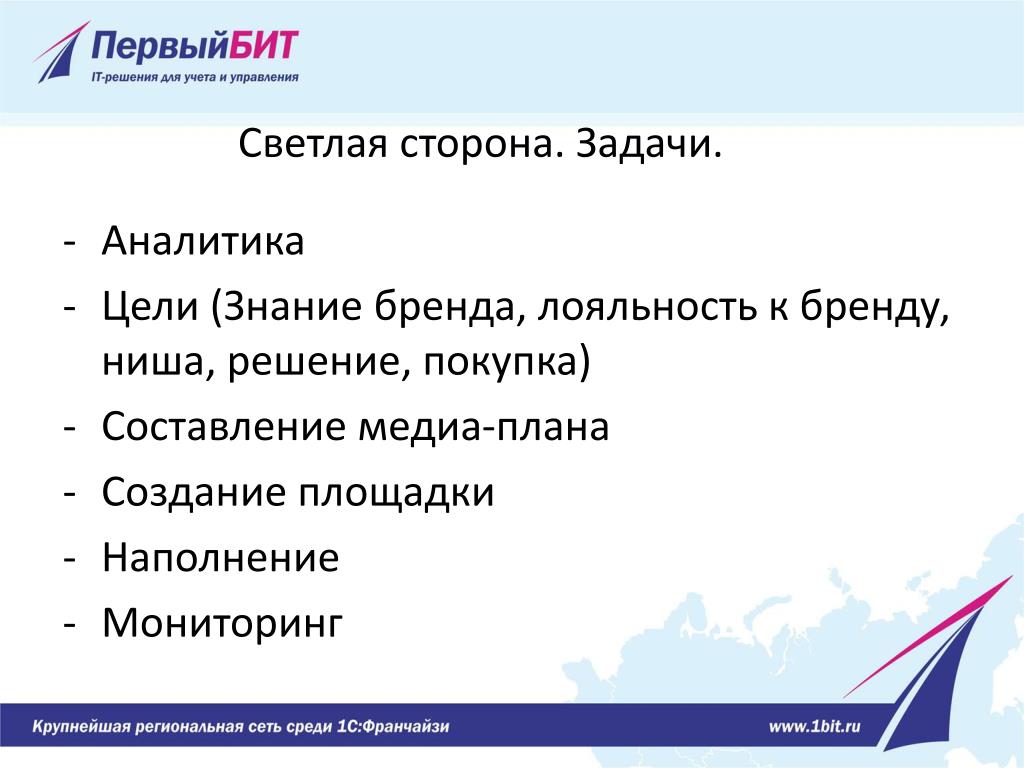 ПервыйБИТ
IT-решения для учета и управления

Светлая сторона. Задачи.

- Аналитика
- Цели (Знание бренда, лояльность к бренду, ниша, решение, покупка)
- Составление медиа-плана
- Создание площадки
- Наполнение
- Мониторинг

Крупнейшая региональная сеть среди 1С:Франчайзи

www.1bit.ru